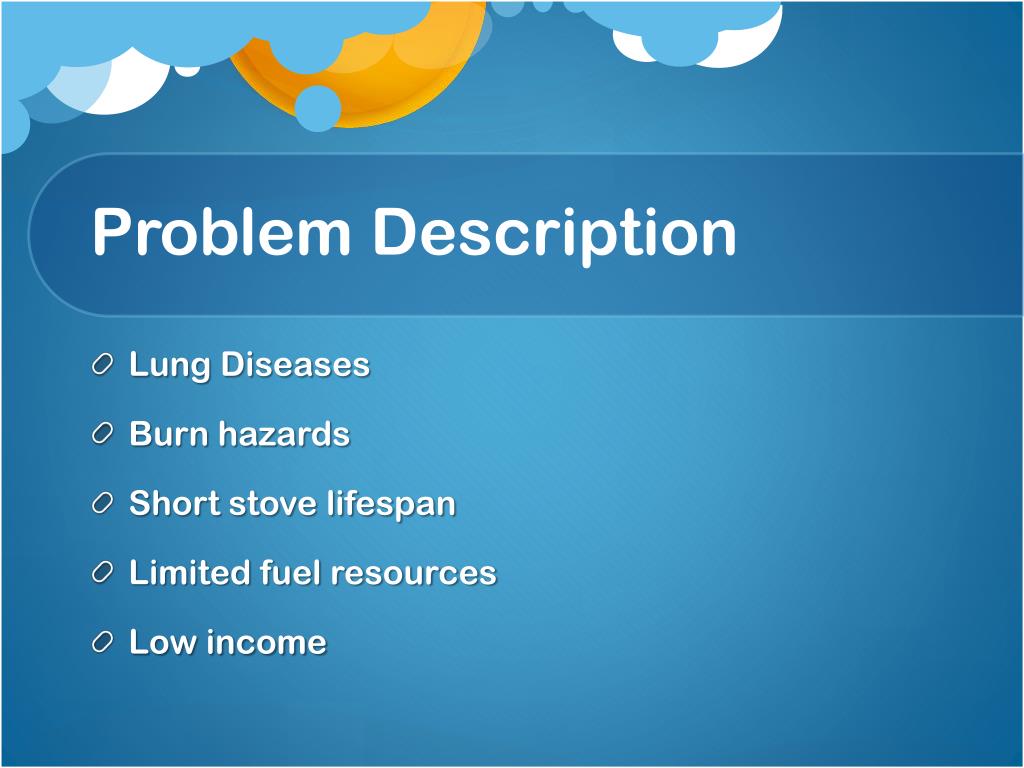 Problem Description

Lung Diseases

Burn hazards

Short stove lifespan

Limited fuel resources

Low income